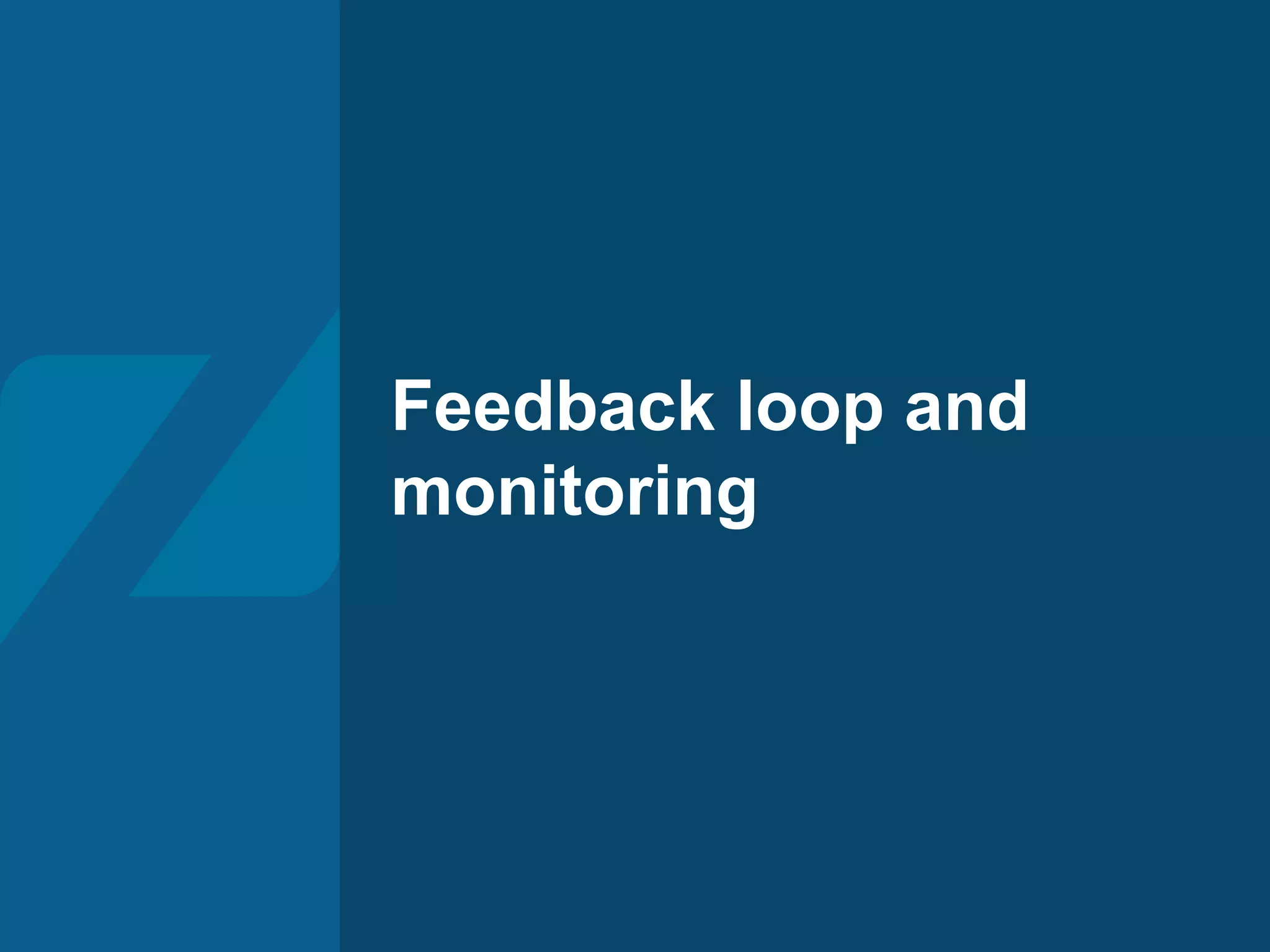 Feedback loop and monitoring